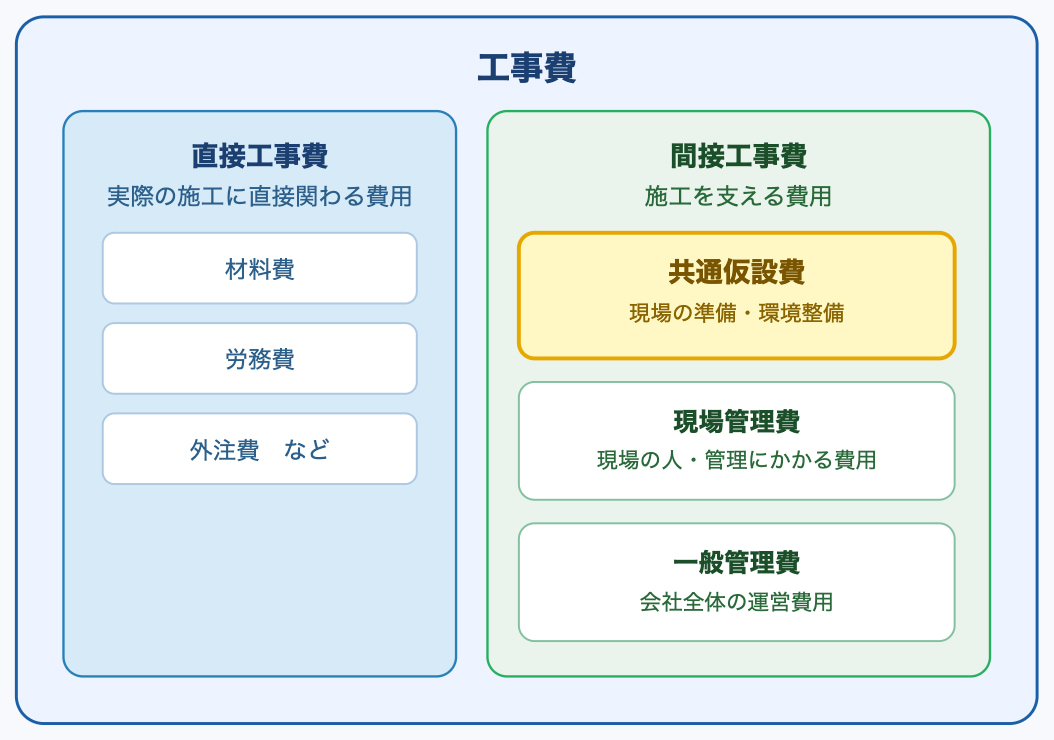 工事費

直接工事費
実際の施工に直接関わる費用

材料費

労務費

外注費　など

間接工事費
施工を支える費用

共通仮設費
現場の準備・環境整備

現場管理費
現場の人・管理にかかる費用

一般管理費
会社全体の運営費用